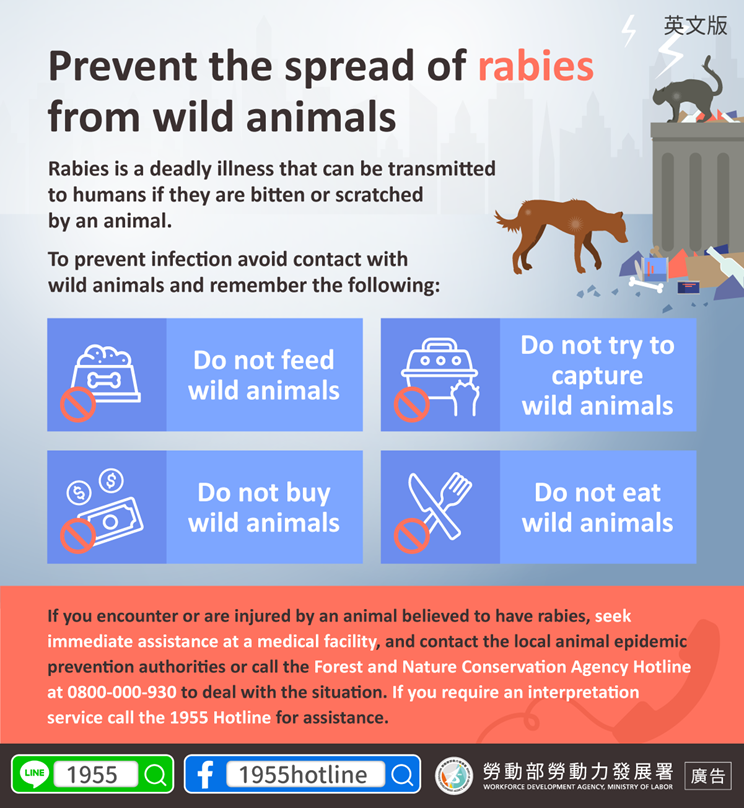 英文版

Prevent the spread of rabies from wild animals

Rabies is a deadly illness that can be transmitted to humans if they are bitten or scratched by an animal.

To prevent infection avoid contact with wild animals and remember the following:

Do not feed wild animals

Do not try to capture wild animals

Do not buy wild animals

Do not eat wild animals

If you encounter or are injured by an animal believed to have rabies, seek immediate assistance at a medical facility, and contact the local animal epidemic prevention authorities or call the Forest and Nature Conservation Agency Hotline at 0800-000-930 to deal with the situation. If you require an interpretation service call the 1955 Hotline for assistance.

LINE 1955

1955hotline

勞動部勞動力發展署
WORKFORCE DEVELOPMENT AGENCY, MINISTRY OF LABOR

廣告